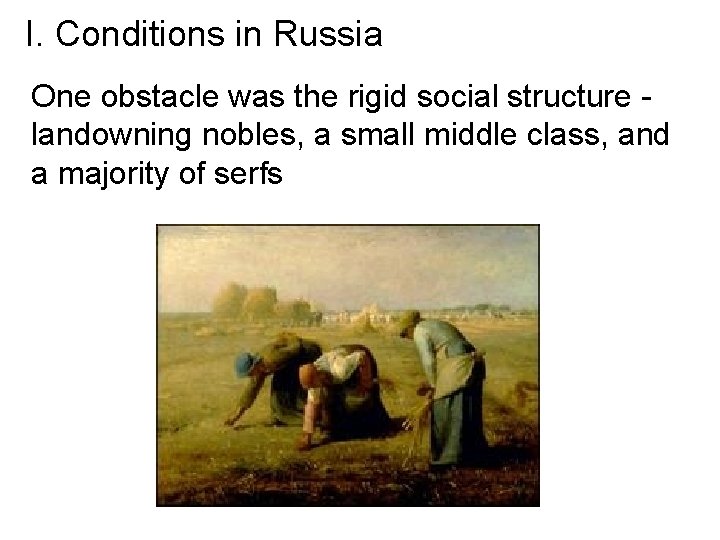 I. Conditions in Russia

One obstacle was the rigid social structure - landowning nobles, a small middle class, and a majority of serfs